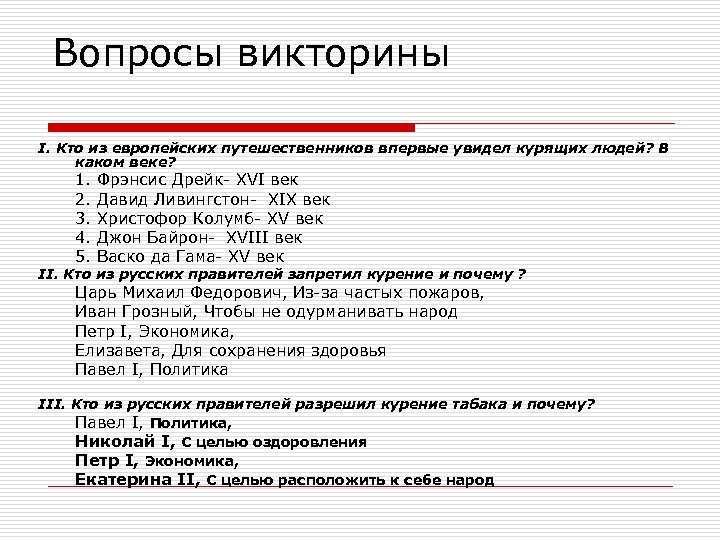 Вопросы викторины

I. Кто из европейских путешественников впервые увидел курящих людей? В каком веке?

1. Фрэнсис Дрейк- XVI век
2. Давид Ливингстон- XIX век
3. Христофор Колумб- XV век
4. Джон Байрон- XVIII век
5. Васко да Гама- XV век

II. Кто из русских правителей запретил курение и почему ?

Царь Михаил Федорович, Из-за частых пожаров,
Иван Грозный, Чтобы не одурманивать народ
Петр I, Экономика,
Елизавета, Для сохранения здоровья
Павел I, Политика

III. Кто из русских правителей разрешил курение табака и почему?

Павел I, Политика,
Николай I, С целью оздоровления
Петр I, Экономика,
Екатерина II, С целью расположить к себе народ